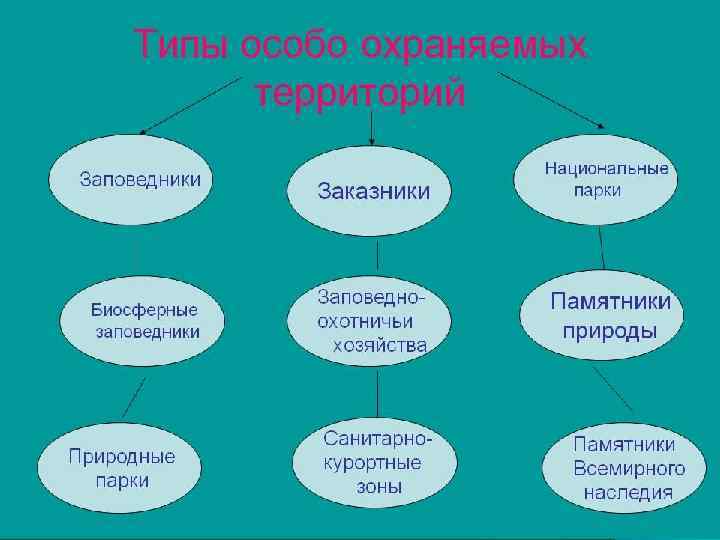 Типы особо охраняемых территорий

Заповедники

Заказники

Национальные парки

Биосферные заповедники

Заповедно-охотничьи хозяйства

Памятники природы

Природные парки

Санитарно-курортные зоны

Памятники Всемирного наследия